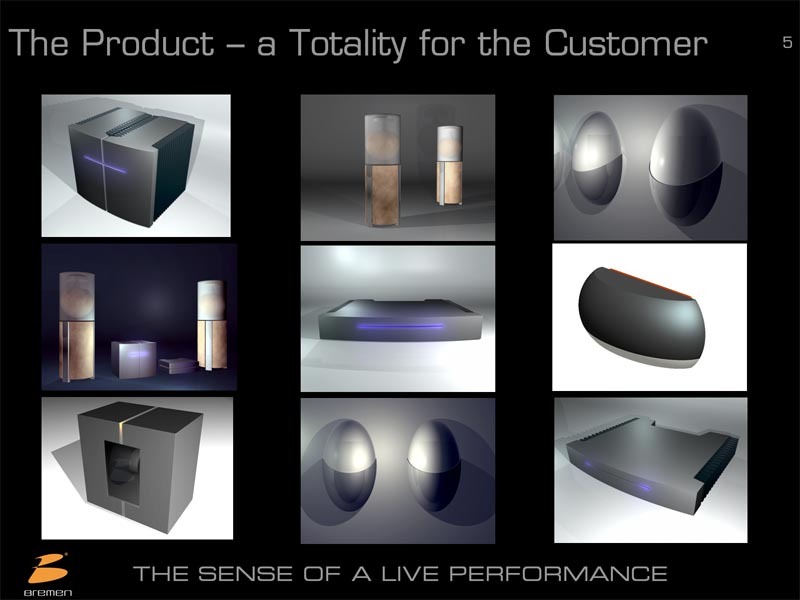 The Product – a Totality for the Customer

5

Bremen

THE SENSE OF A LIVE PERFORMANCE